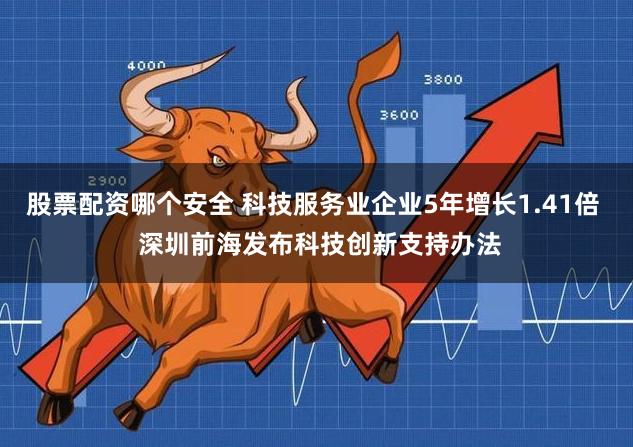 4000

3800

3600

2900

股票配资哪个安全 科技服务业企业5年增长1.41倍 深圳前海发布科技创新支持办法